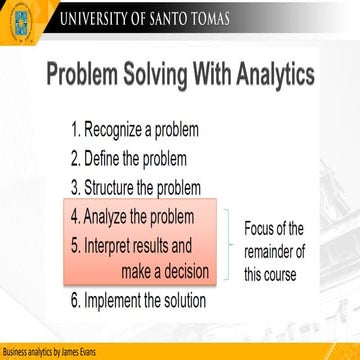 UNIVERSITY OF SANTO TOMAS

Problem Solving With Analytics

1. Recognize a problem
2. Define the problem
3. Structure the problem
4. Analyze the problem
5. Interpret results and make a decision
6. Implement the solution

Focus of the remainder of this course

Business analytics by James Evans